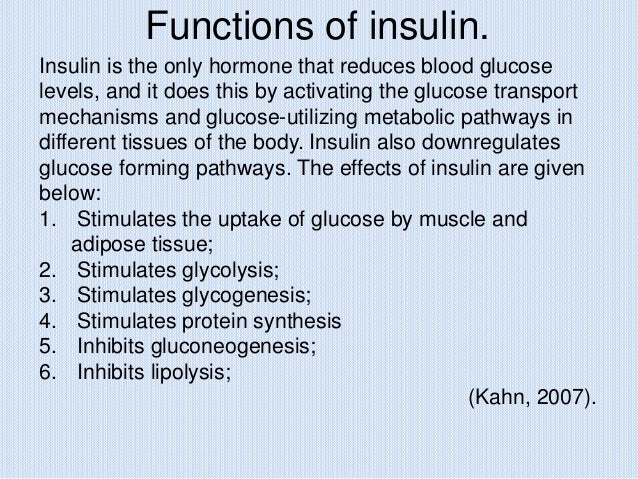 Functions of insulin.

Insulin is the only hormone that reduces blood glucose levels, and it does this by activating the glucose transport mechanisms and glucose-utilizing metabolic pathways in different tissues of the body. Insulin also downregulates glucose forming pathways. The effects of insulin are given below:

1. Stimulates the uptake of glucose by muscle and adipose tissue;
2. Stimulates glycolysis;
3. Stimulates glycogenesis;
4. Stimulates protein synthesis
5. Inhibits gluconeogenesis;
6. Inhibits lipolysis;

(Kahn, 2007).